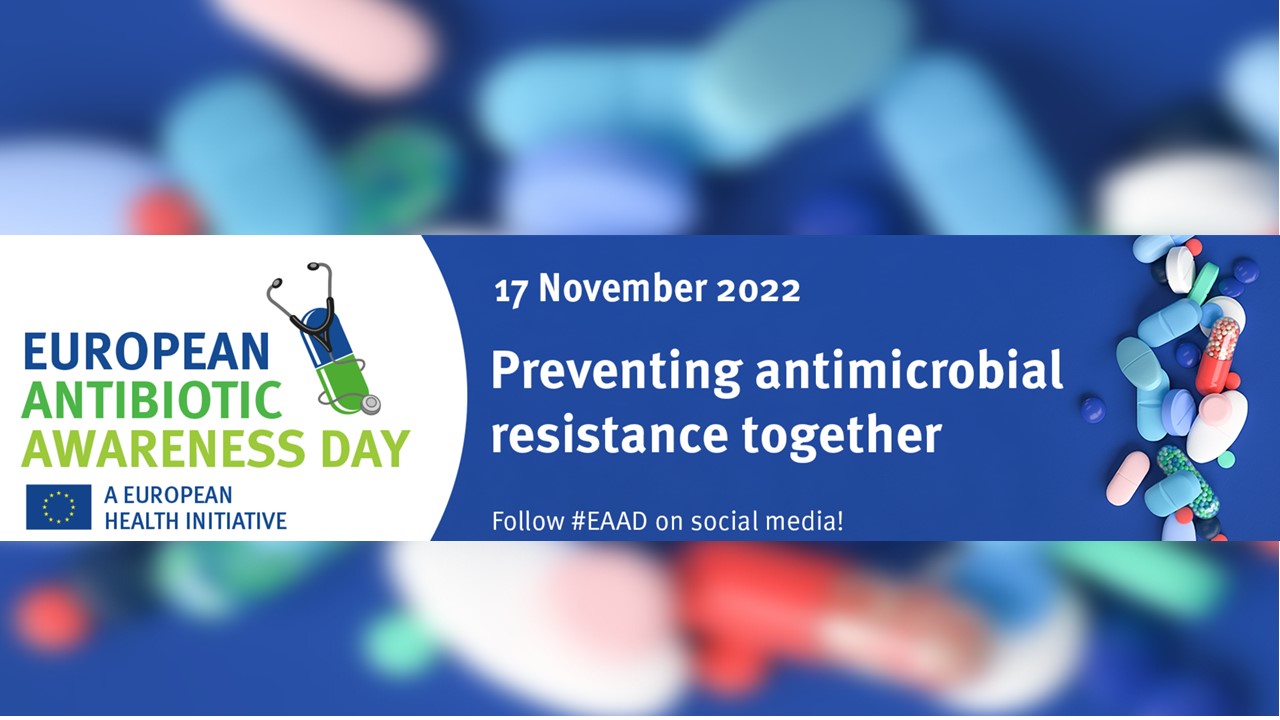 EUROPEAN
ANTIBIOTIC
AWARENESS DAY

A EUROPEAN
HEALTH INITIATIVE

17 November 2022

Preventing antimicrobial resistance together

Follow #EAAD on social media!